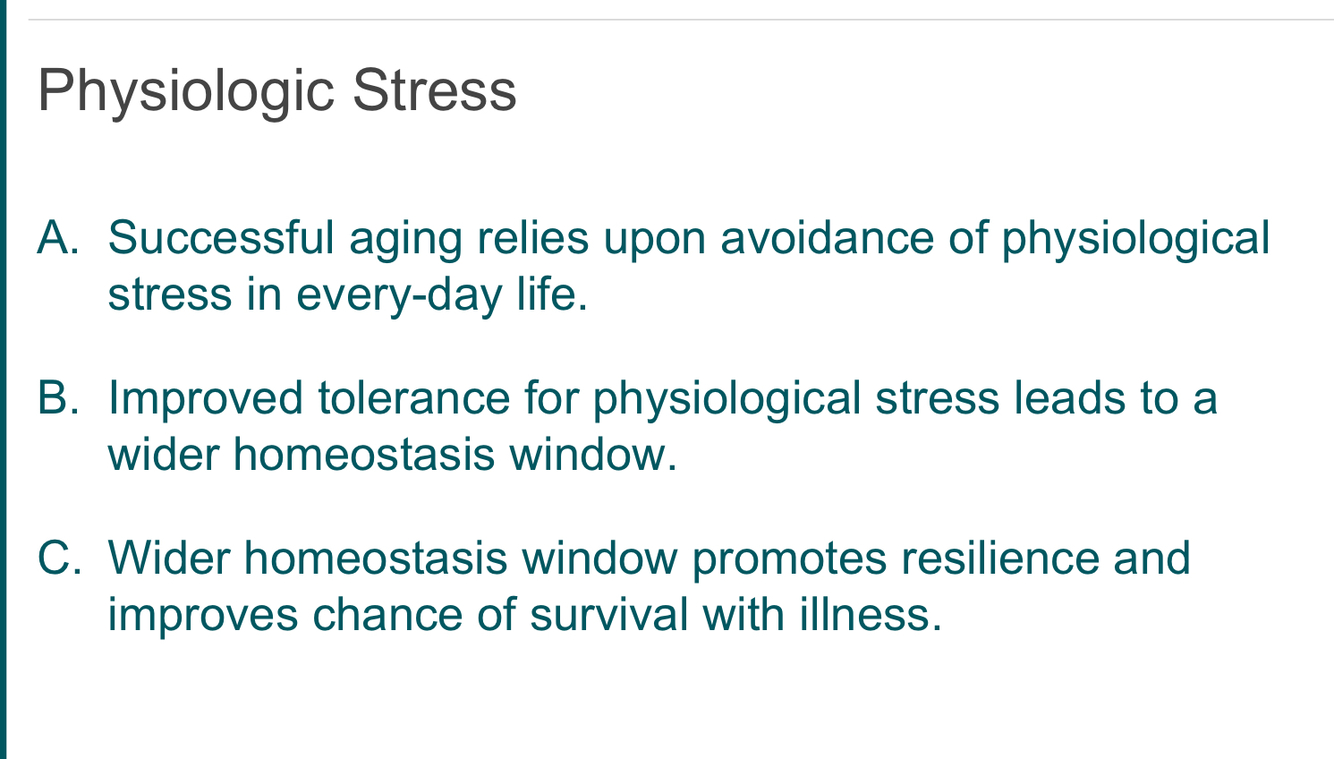 Physiologic Stress

A. Successful aging relies upon avoidance of physiological stress in every-day life.

B. Improved tolerance for physiological stress leads to a wider homeostasis window.

C. Wider homeostasis window promotes resilience and improves chance of survival with illness.